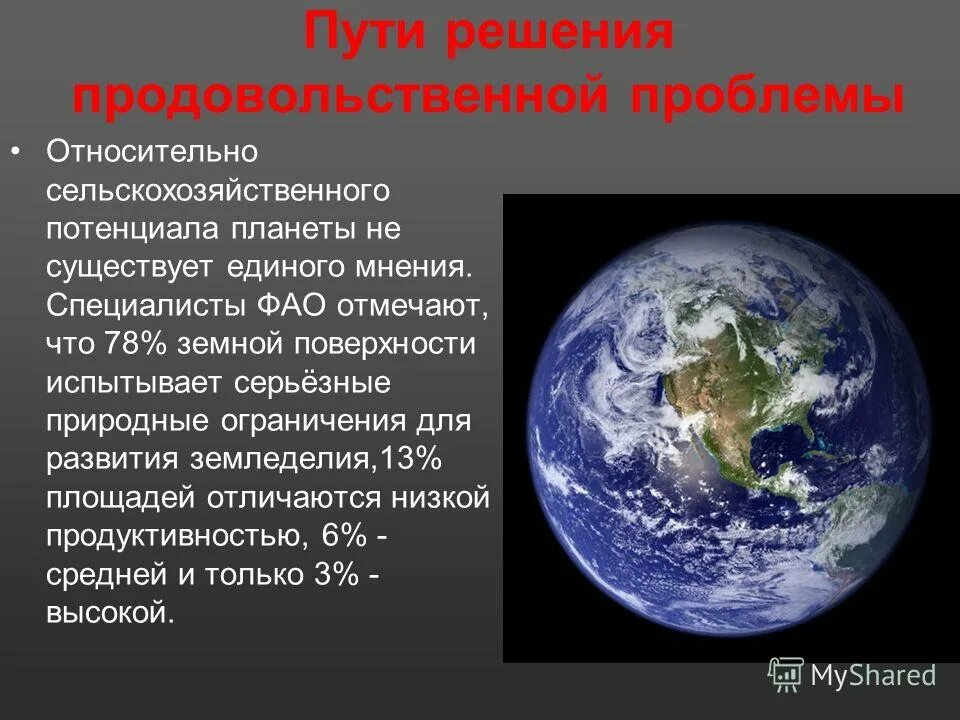 Пути решения продовольственной проблемы

• Относительно сельскохозяйственного потенциала планеты не существует единого мнения. Специалисты ФАО отмечают, что 78% земной поверхности испытывает серьёзные природные ограничения для развития земледелия,13% площадей отличаются низкой продуктивностью, 6% - средней и только 3% - высокой.

MyShared